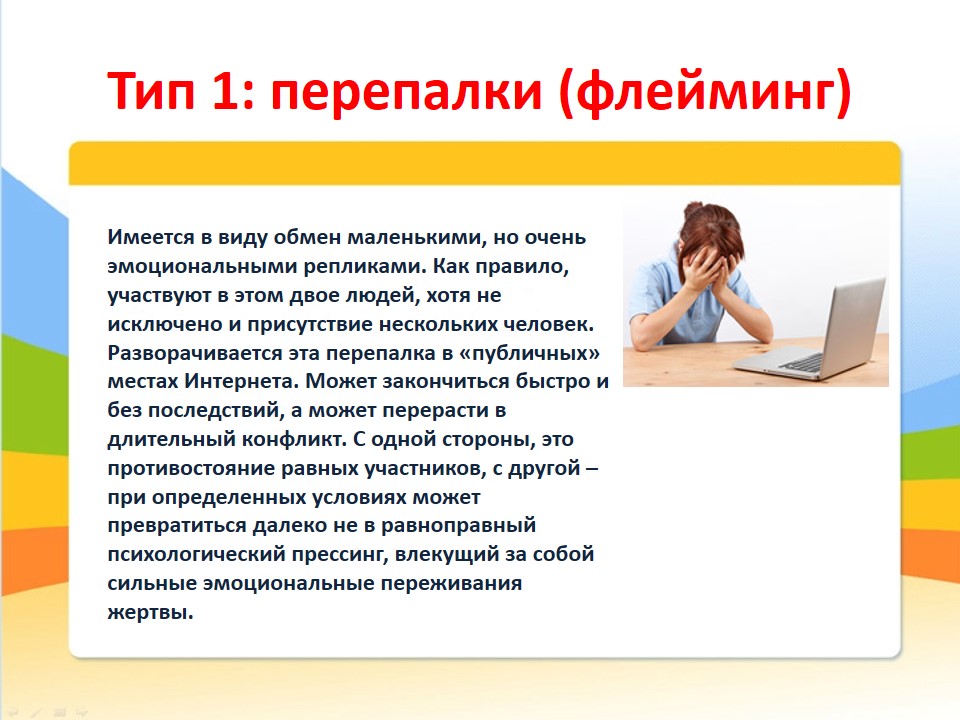 Тип 1: перепалки (флейминг)

Имеется в виду обмен маленькими, но очень эмоциональными репликами. Как правило, участвуют в этом двое людей, хотя не исключено и присутствие нескольких человек. Разворачивается эта перепалка в «публичных» местах Интернета. Может закончиться быстро и без последствий, а может перерасти в длительный конфликт. С одной стороны, это противостояние равных участников, с другой – при определенных условиях может превратиться далеко не в равноправный психологический прессинг, влекущий за собой сильные эмоциональные переживания жертвы.